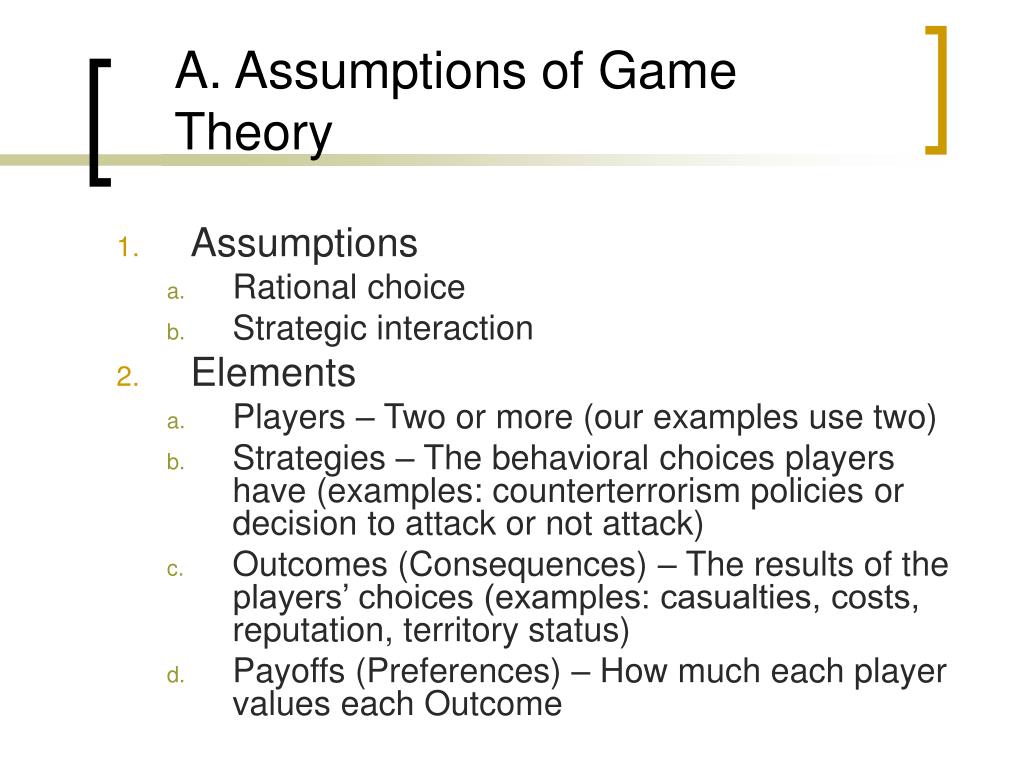 A. Assumptions of Game Theory

1. Assumptions
a. Rational choice
b. Strategic interaction
2. Elements
a. Players – Two or more (our examples use two)
b. Strategies – The behavioral choices players have (examples: counterterrorism policies or decision to attack or not attack)
c. Outcomes (Consequences) – The results of the players’ choices (examples: casualties, costs, reputation, territory status)
d. Payoffs (Preferences) – How much each player values each Outcome